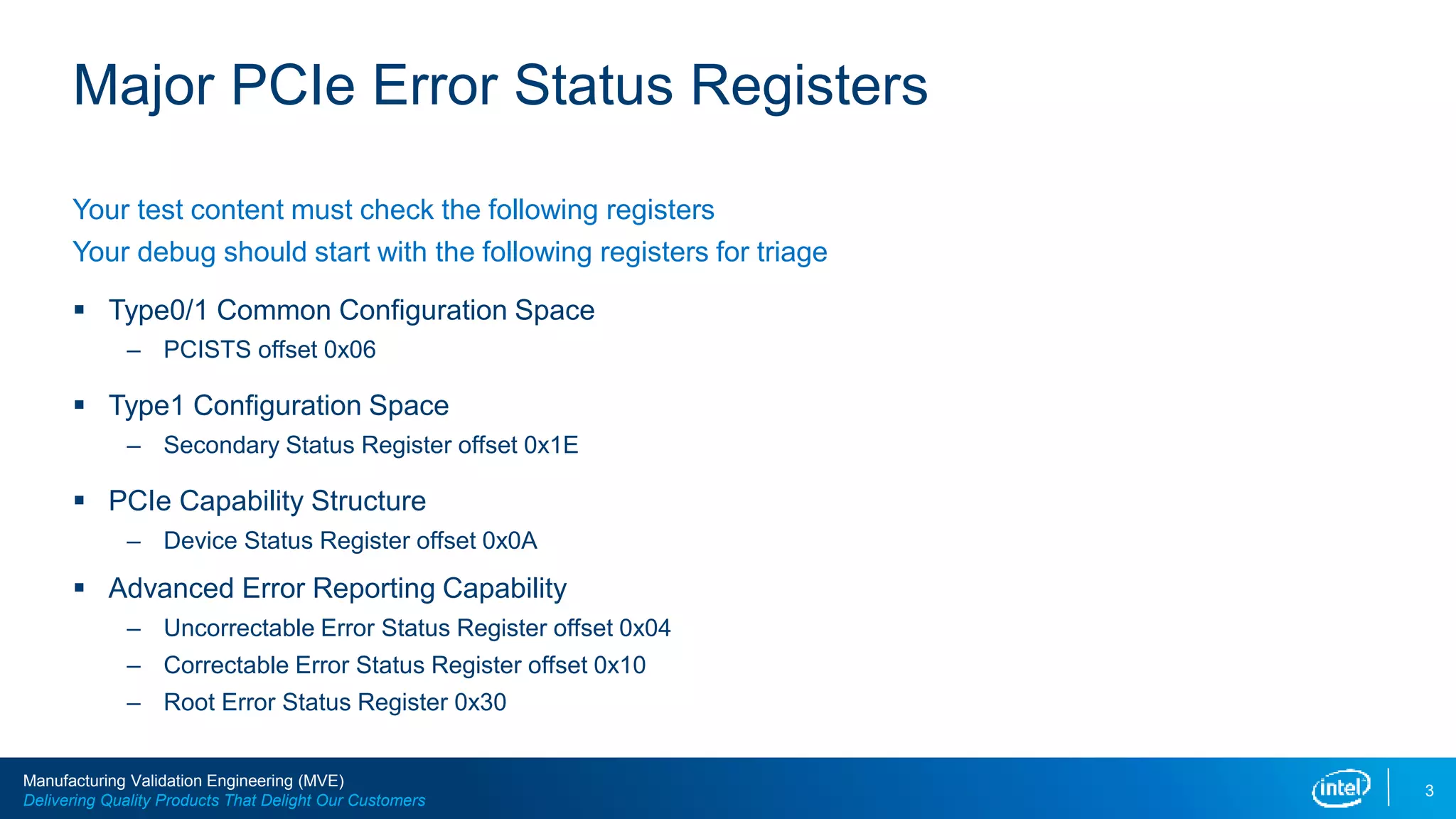 Major PCIe Error Status Registers

Your test content must check the following registers
Your debug should start with the following registers for triage

▪ Type0/1 Common Configuration Space
– PCISTS offset 0x06

▪ Type1 Configuration Space
– Secondary Status Register offset 0x1E

▪ PCIe Capability Structure
– Device Status Register offset 0x0A

▪ Advanced Error Reporting Capability
– Uncorrectable Error Status Register offset 0x04
– Correctable Error Status Register offset 0x10
– Root Error Status Register 0x30

Manufacturing Validation Engineering (MVE)
Delivering Quality Products That Delight Our Customers

intel

3